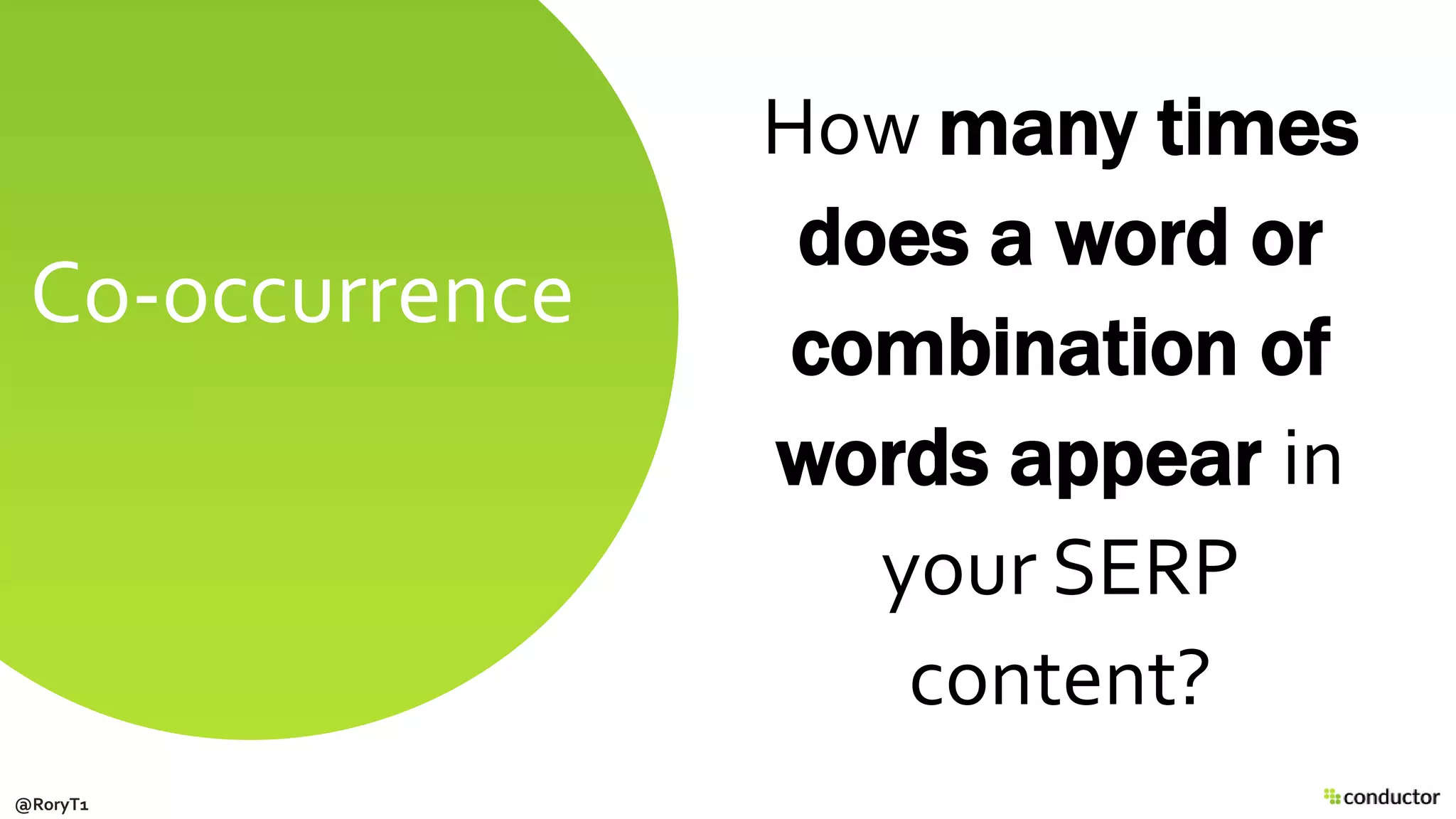 Co-occurrence

How many times does a word or combination of words appear in your SERP content?

@RoryT1

conductor